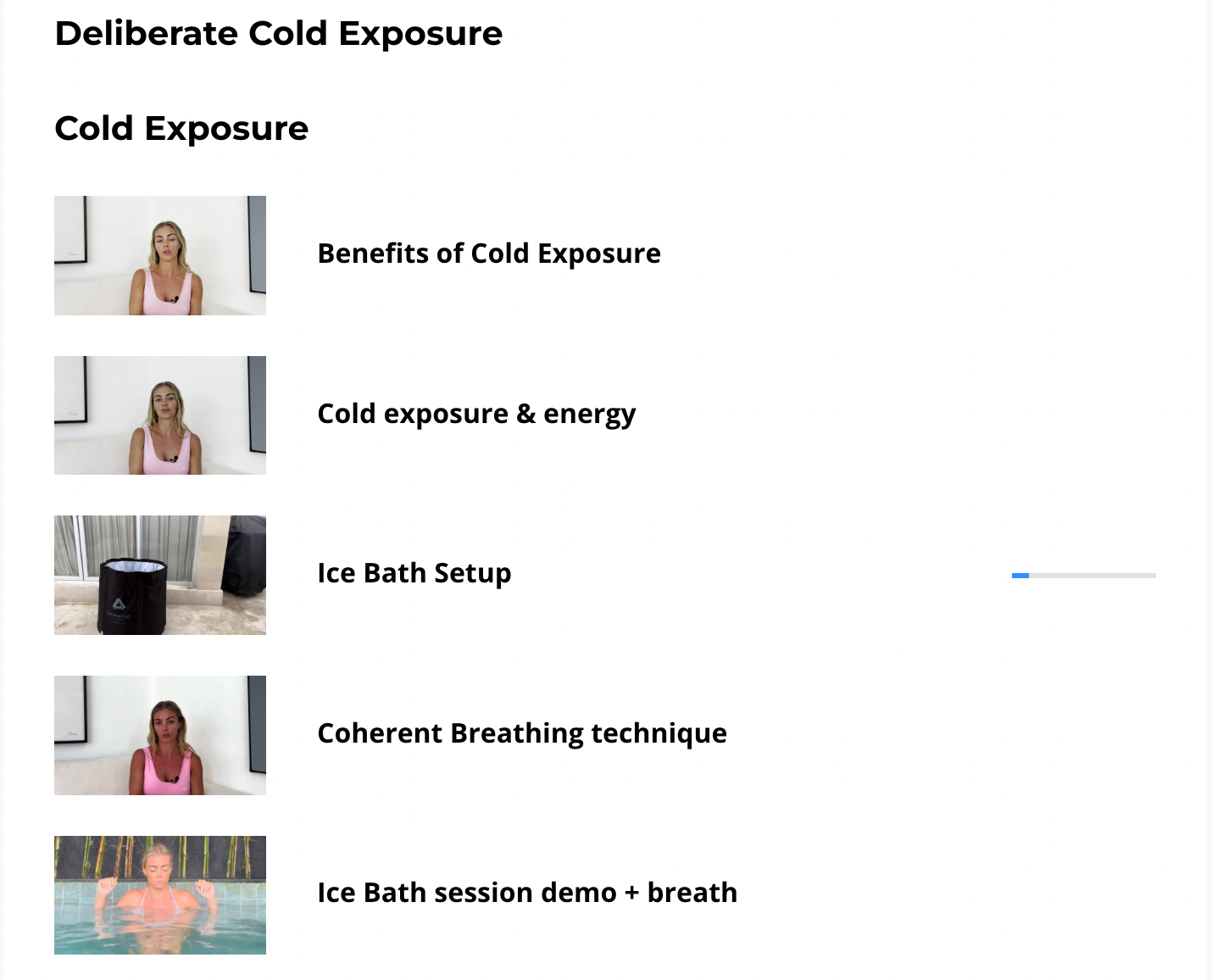 Deliberate Cold Exposure

Cold Exposure

Benefits of Cold Exposure

Cold exposure & energy

Ice Bath Setup

Coherent Breathing technique

Ice Bath session demo + breath